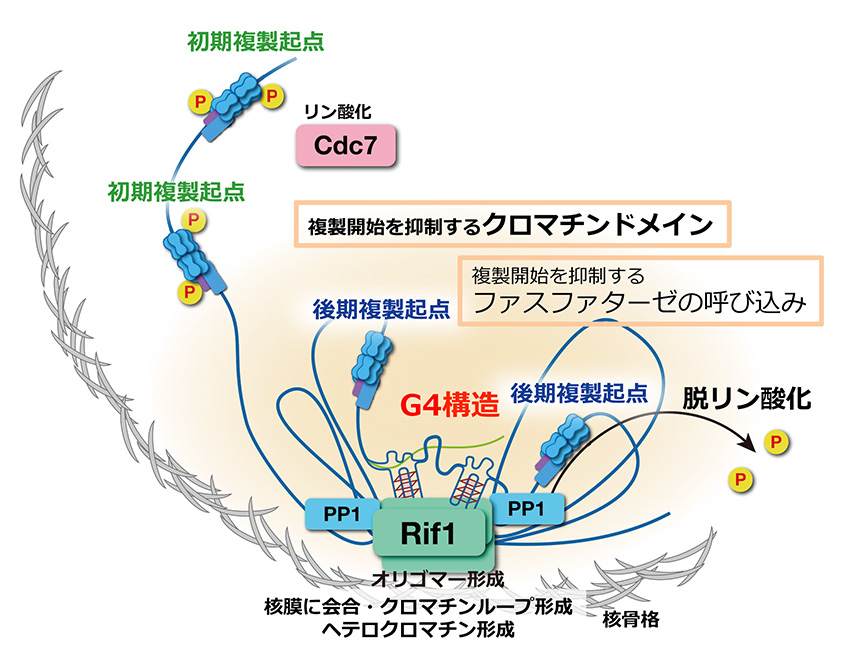 初期複製起点

P

P

リン酸化

Cdc7

初期複製起点

P

P

複製開始を抑制するクロマチンドメイン

複製開始を抑制する
ファスファターゼの呼び込み

後期複製起点

G4構造

後期複製起点

脱リン酸化

P

P

PP1

Rif1

PP1

オリゴマー形成

核膜に会合・クロマチンループ形成
ヘテロクロマチン形成

核骨格